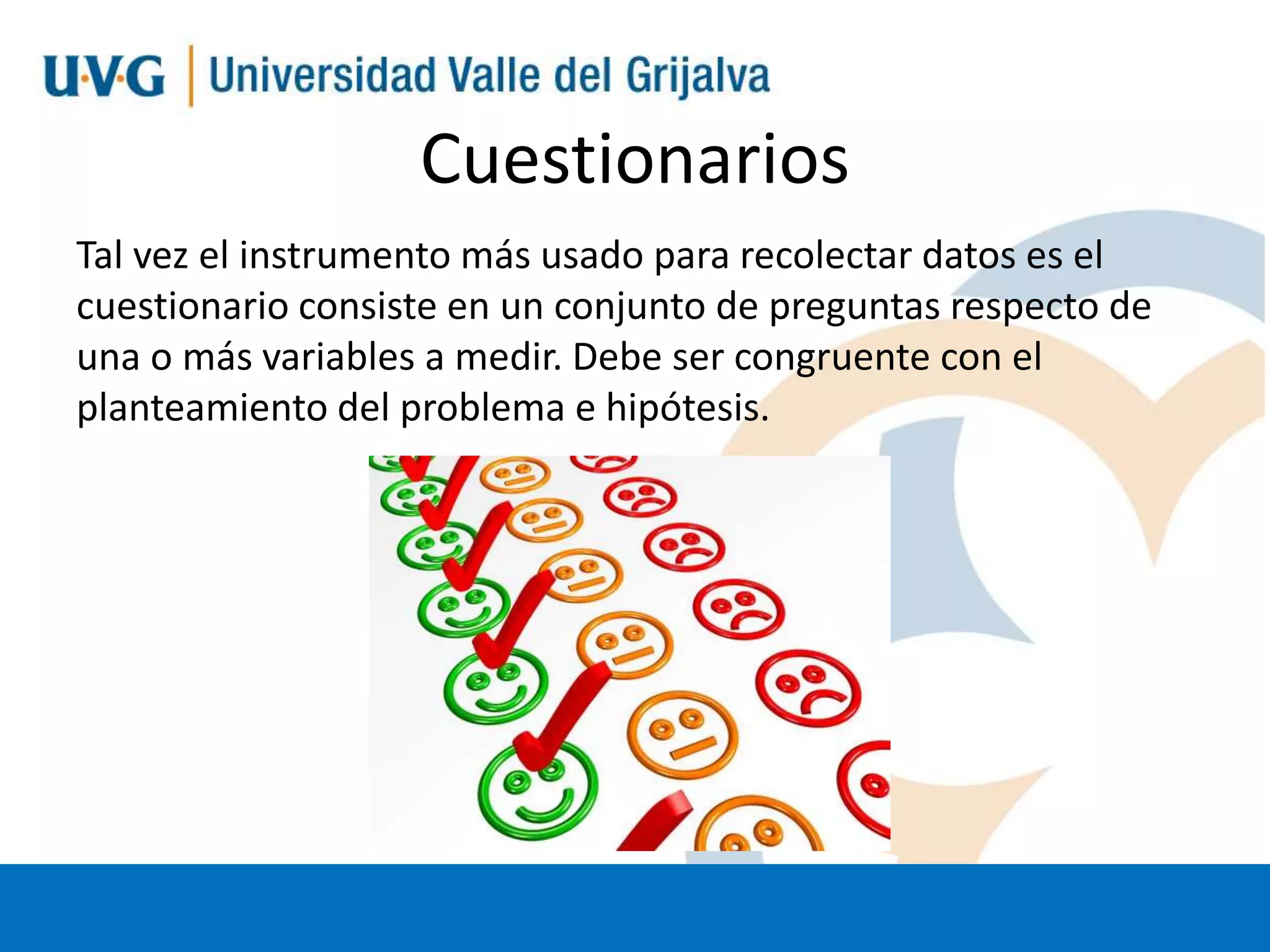 U·V·G | Universidad Valle del Grijalva

Cuestionarios

Tal vez el instrumento más usado para recolectar datos es el cuestionario consiste en un conjunto de preguntas respecto de una o más variables a medir. Debe ser congruente con el planteamiento del problema e hipótesis.